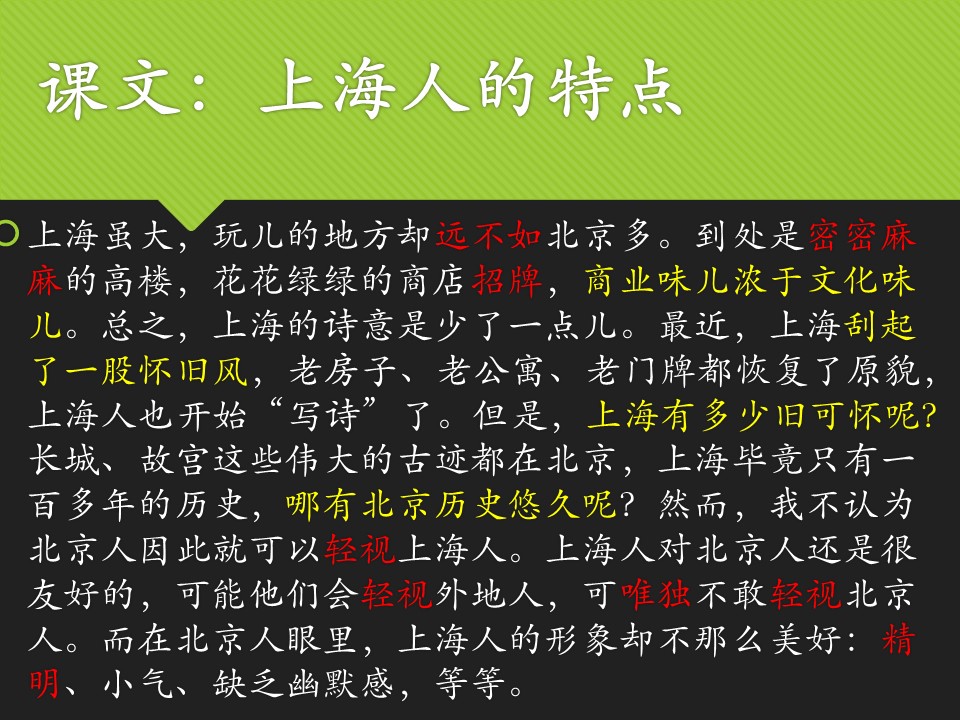 课文：上海人的特点

上海虽大，玩儿的地方却远不如北京多。到处是密密麻麻的高楼，花花绿绿的商店招牌，商业味儿浓于文化味儿。总之，上海的诗意是少了一点儿。最近，上海刮起了一股怀旧风，老房子、老公寓、老门牌都恢复了原貌，上海人也开始“写诗”了。但是，上海有多少旧可怀呢？长城、故宫这些伟大的古迹都在北京，上海毕竟只有一百多年的历史，哪有北京历史悠久呢？然而，我不认为北京人因此就可以轻视上海人。上海人对北京人还是很友好的，可能他们会轻视外地人，可唯独不敢轻视北京人。而在北京人眼里，上海人的形象却不那么美好：精明、小气、缺乏幽默感，等等。